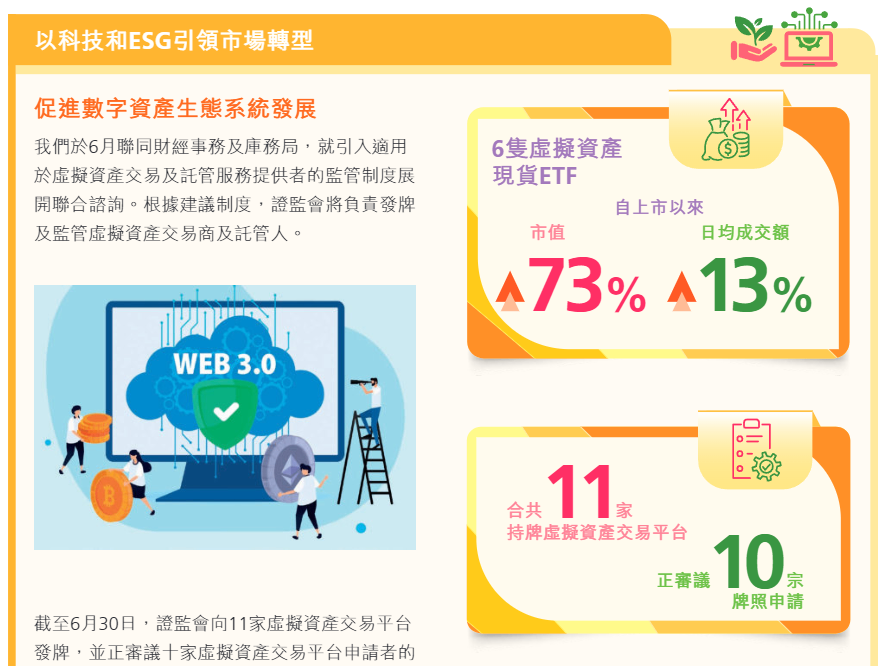 以科技和ESG引領市場轉型

促進數字資產生態系統發展

我們於6月聯同財經事務及庫務局，就引入適用於虛擬資產交易及託管服務提供者的監管制度展開聯合諮詢。根據建議制度，證監會將負責發牌及監管虛擬資產交易商及託管人。

WEB 3.0

截至6月30日，證監會向11家虛擬資產交易平台發牌，並正審議十家虛擬資產交易平台申請者的

6隻虛擬資產現貨ETF

自上市以來

市值

73%

日均成交額

13%

合共 11 家

持牌虛擬資產交易平台

正審議 10 宗

牌照申請